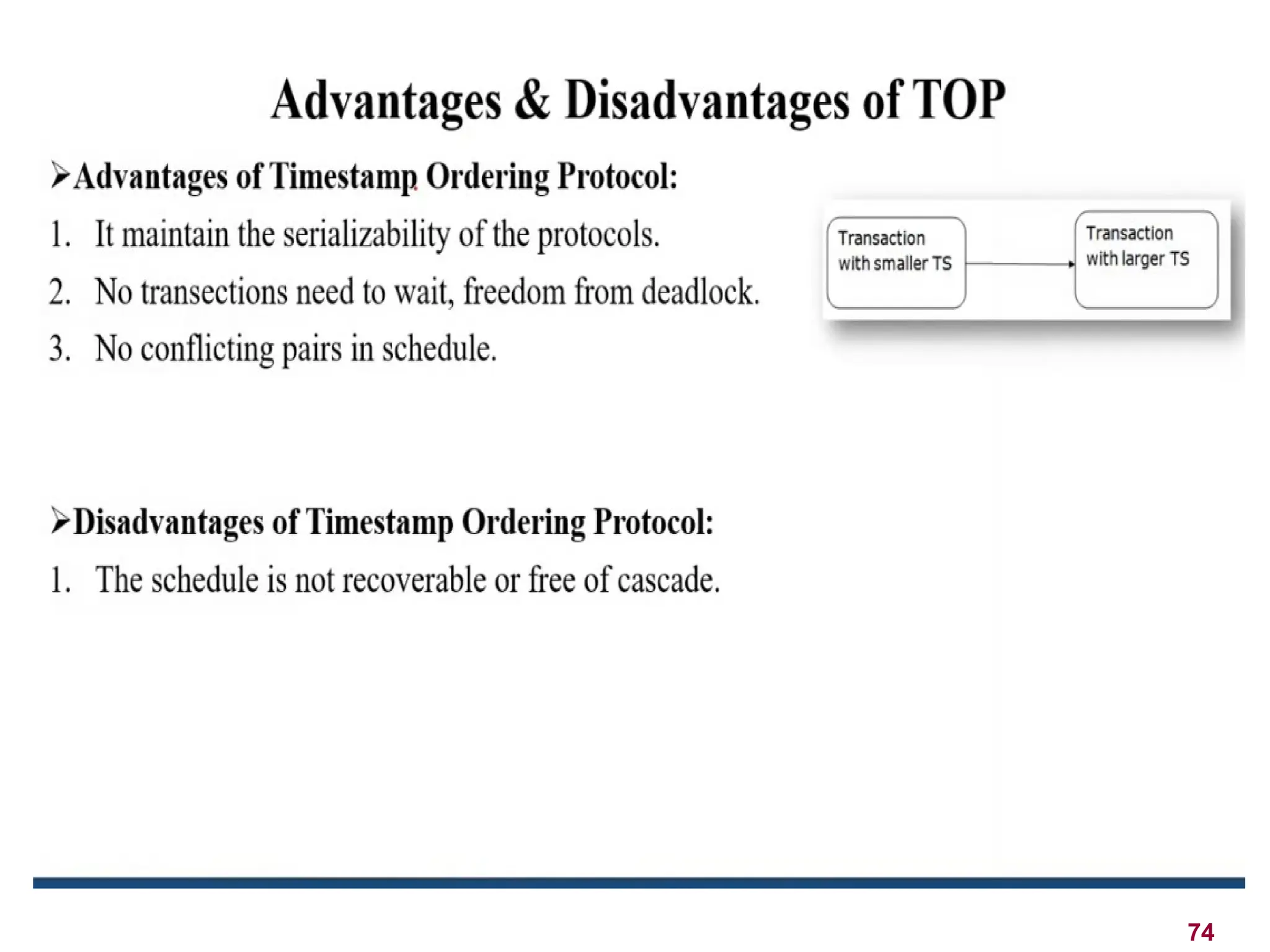 Advantages & Disadvantages of TOP

➢Advantages of Timestamp Ordering Protocol:

1. It maintain the serializability of the protocols.
2. No transections need to wait, freedom from deadlock.
3. No conflicting pairs in schedule.

Transaction with smaller TS

Transaction with larger TS

➢Disadvantages of Timestamp Ordering Protocol:

1. The schedule is not recoverable or free of cascade.

74